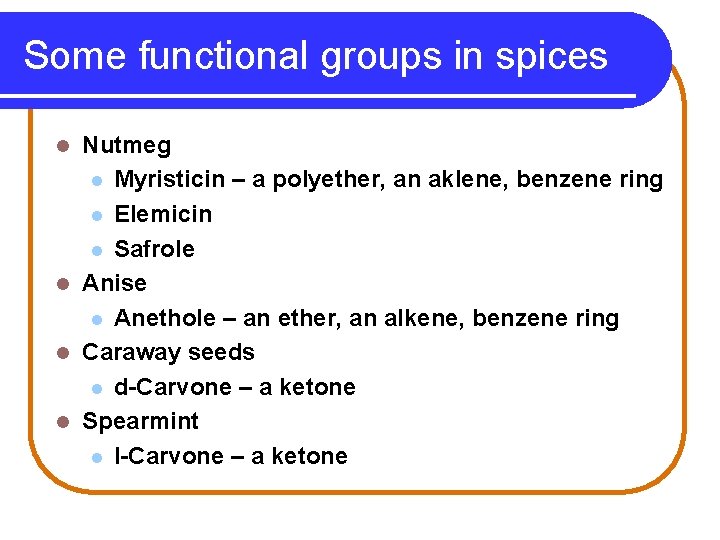 Some functional groups in spices

- Nutmeg
  - Myristicin – a polyether, an aklene, benzene ring
  - Elemicin
  - Safrole
- Anise
  - Anethole – an ether, an alkene, benzene ring
- Caraway seeds
  - d-Carvone – a ketone
- Spearmint
  - l-Carvone – a ketone